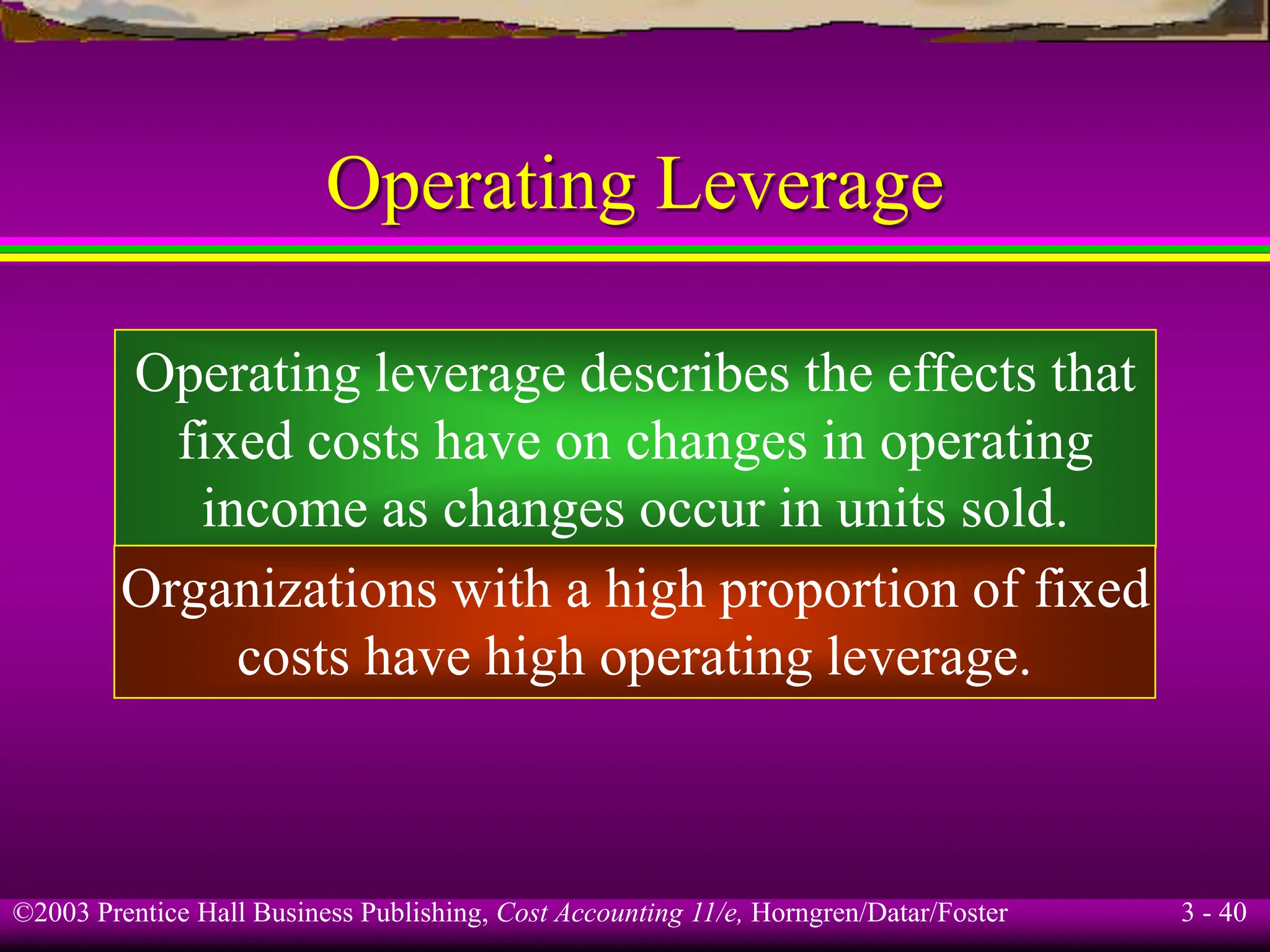 Operating Leverage

Operating leverage describes the effects that fixed costs have on changes in operating income as changes occur in units sold.

Organizations with a high proportion of fixed costs have high operating leverage.

©2003 Prentice Hall Business Publishing, Cost Accounting 11/e, Horngren/Datar/Foster

3 - 40